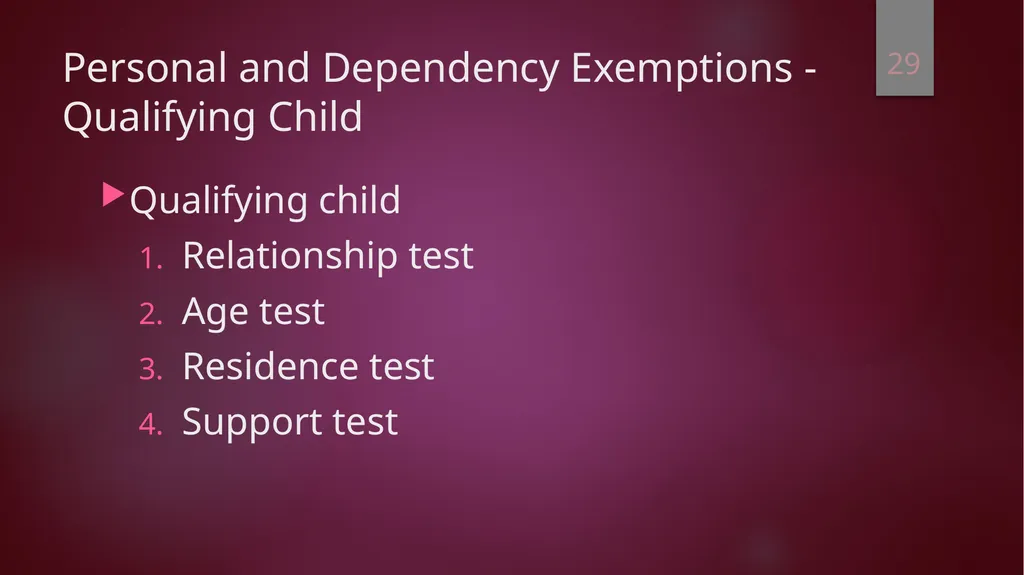 Personal and Dependency Exemptions - Qualifying Child

29

Qualifying child
1. Relationship test
2. Age test
3. Residence test
4. Support test